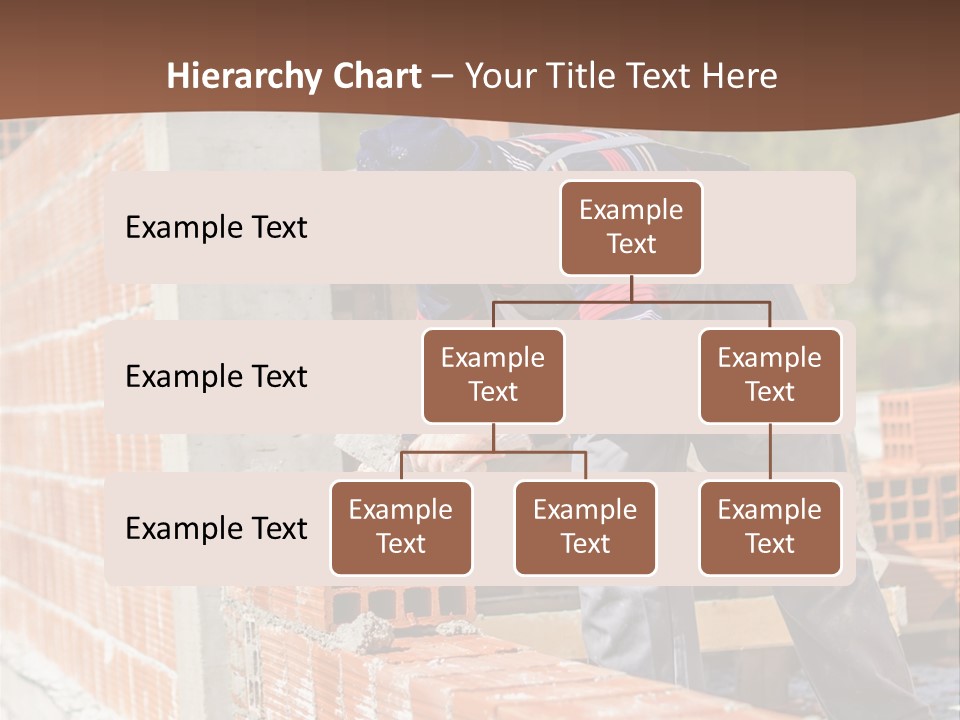 Hierarchy Chart – Your Title Text Here

Example Text

Example Text

Example Text

Example Text

Example Text

Example Text

Example Text

Example Text

Example Text